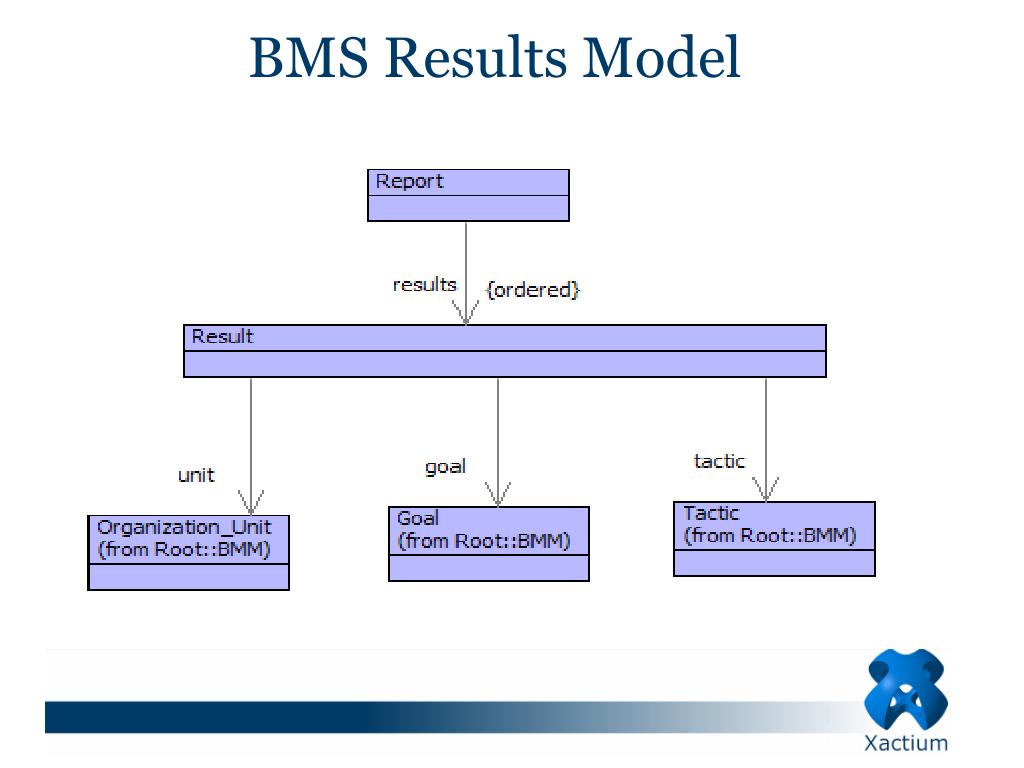 BMS Results Model

Report

results {ordered}

Result

unit

goal

tactic

Organization_Unit
(from Root::BMM)

Goal
(from Root::BMM)

Tactic
(from Root::BMM)

Xactium